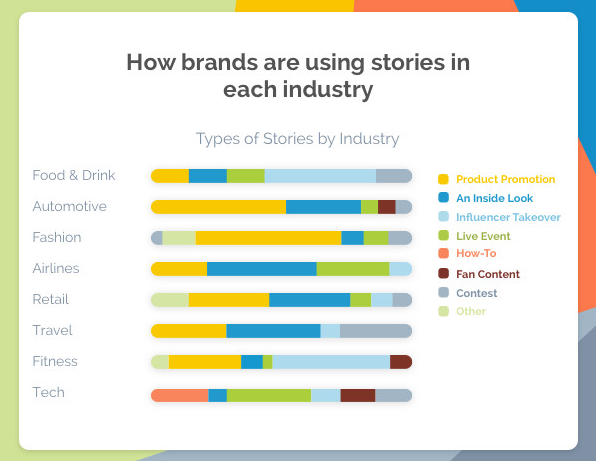 How brands are using stories in each industry

Types of Stories by Industry

Food & Drink
Automotive
Fashion
Airlines
Retail
Travel
Fitness
Tech

Product Promotion
An Inside Look
Influencer Takeover
Live Event
How-To
Fan Content
Contest
Other